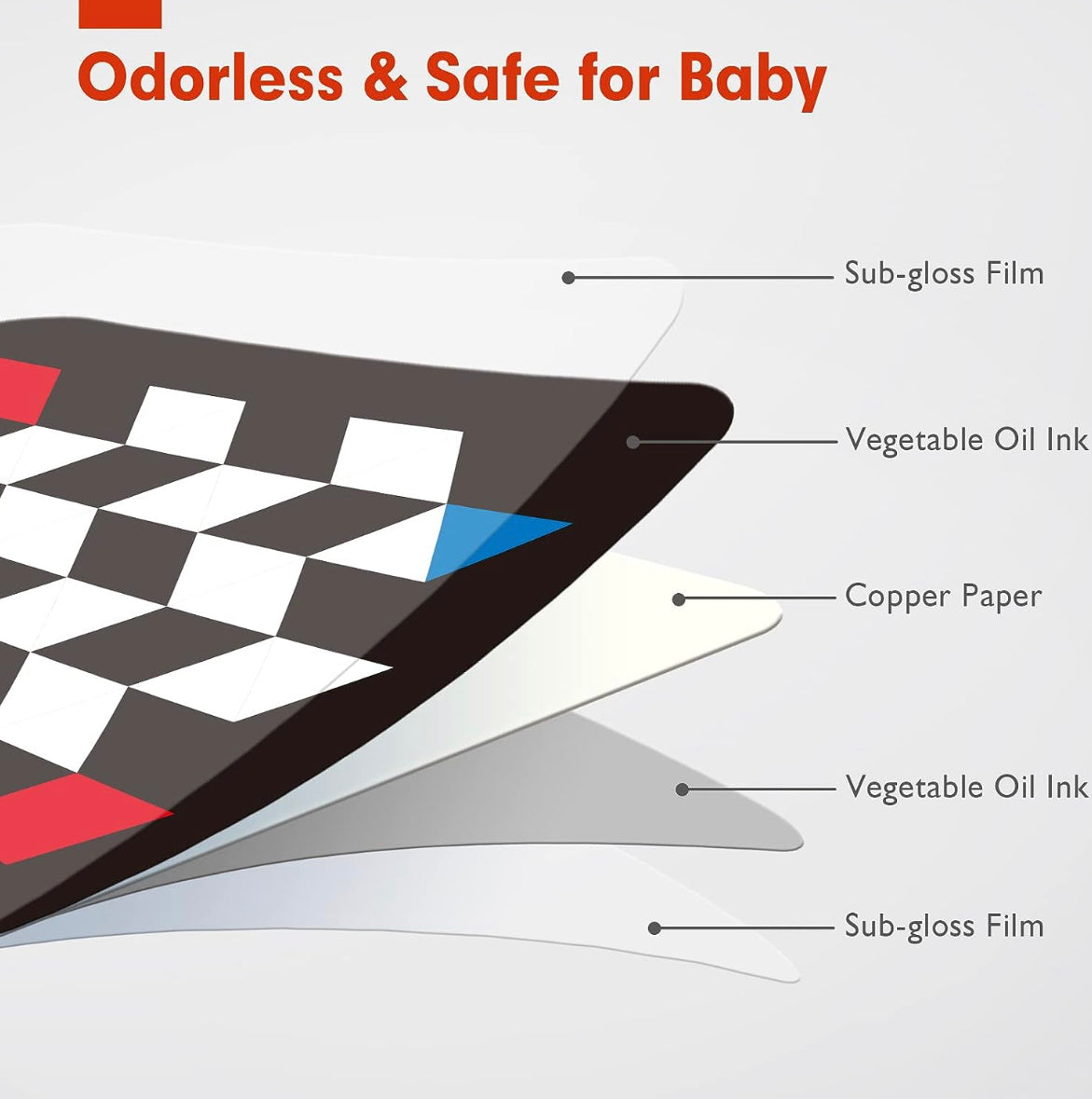 Odorless & Safe for Baby

Sub-gloss Film

Vegetable Oil Ink

Copper Paper

Vegetable Oil Ink

Sub-gloss Film